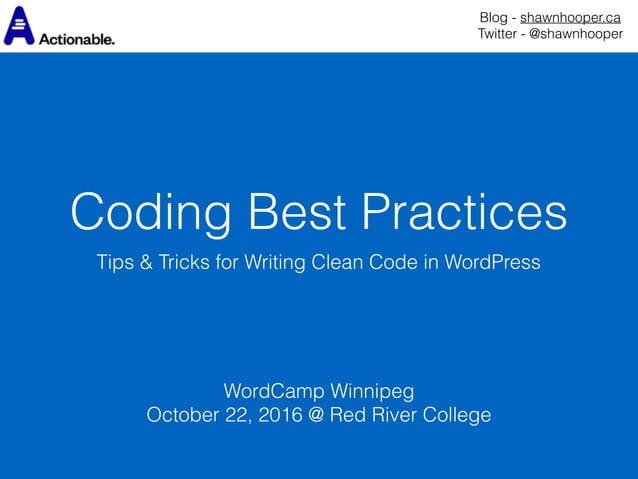 Actionable.

Blog - shawnhooper.ca
Twitter - @shawnhooper

Coding Best Practices

Tips & Tricks for Writing Clean Code in WordPress

WordCamp Winnipeg
October 22, 2016 @ Red River College